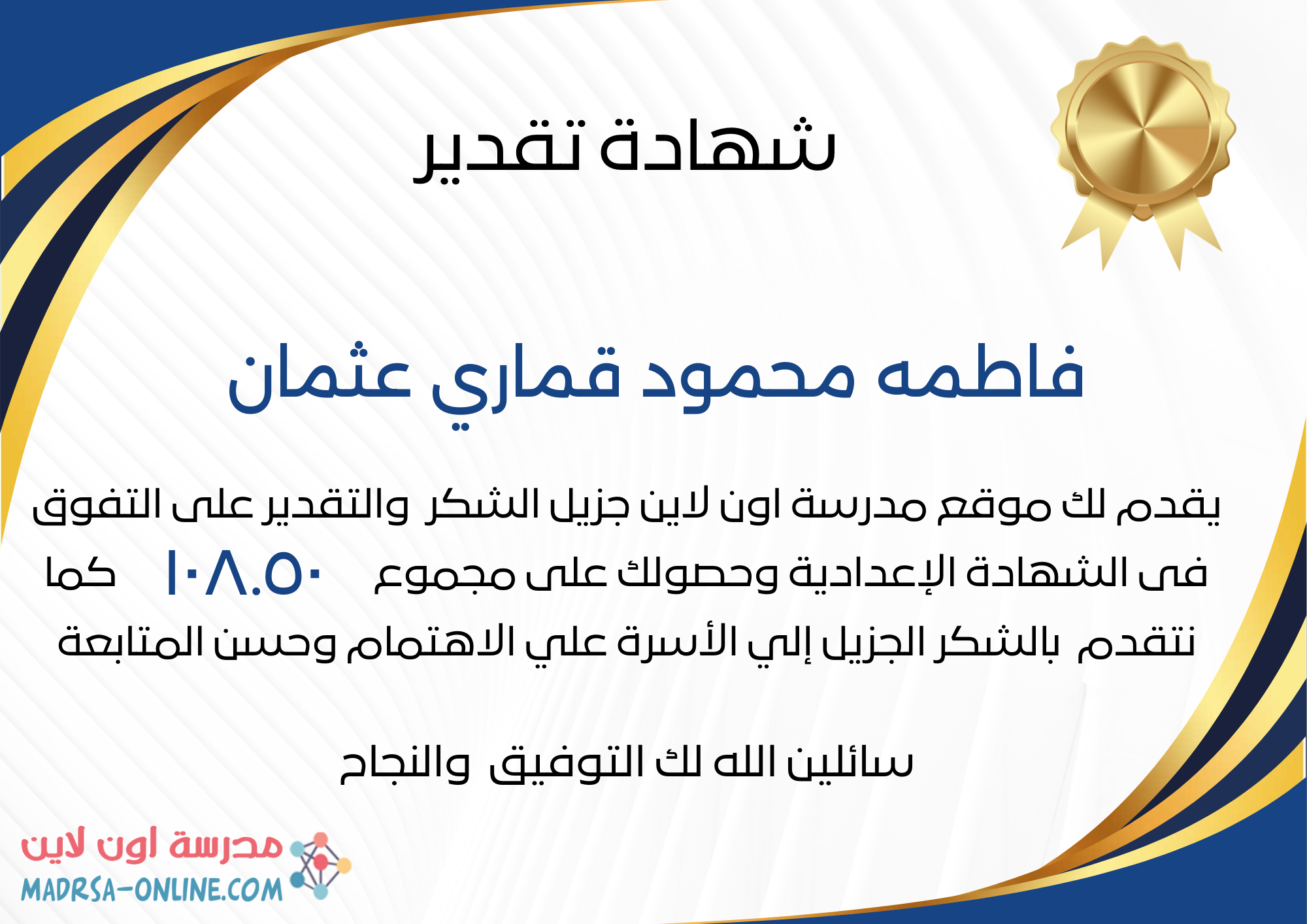 شهادة تقدير

فاطمه محمود قماري عثمان

يقدم لك موقع مدرسة اون لاين جزيل الشكر والتقدير على التفوق فى الشهادة الإعدادية وحصولك على مجموع ١٠٨.٥٠ كما نتقدم بالشكر الجزيل إلي الأسرة علي الاهتمام وحسن المتابعة

سائلين الله لك التوفيق والنجاح

مدرسة اون لاين
MADRSA-ONLINE.COM